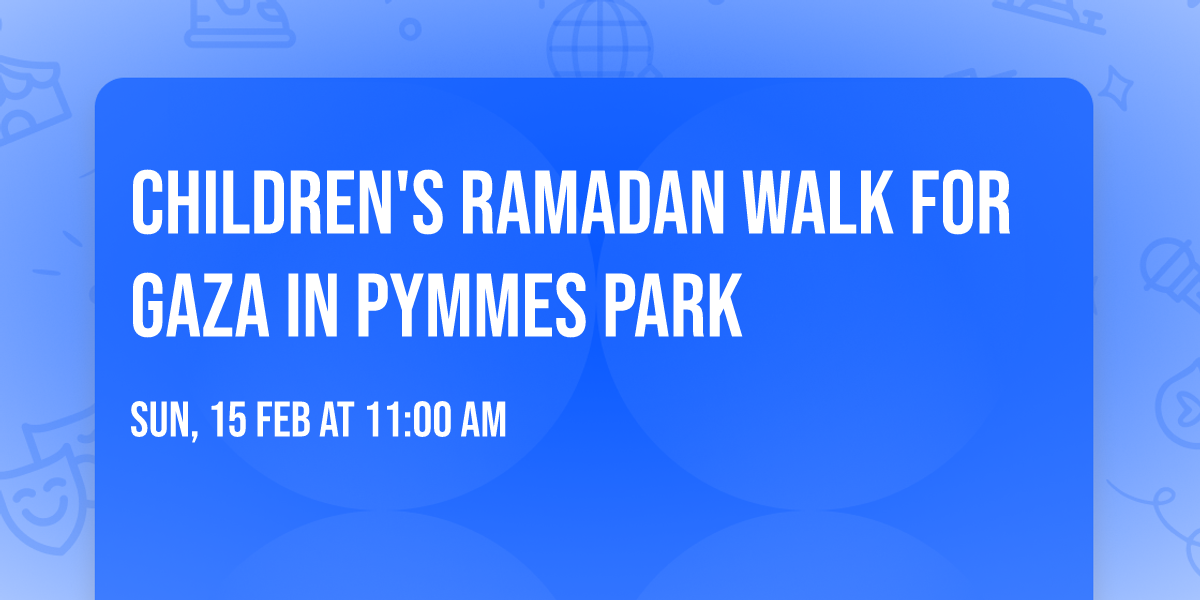 CHILDREN'S RAMADAN WALK FOR GAZA IN PYMMES PARK

SUN, 15 FEB AT 11:00 AM